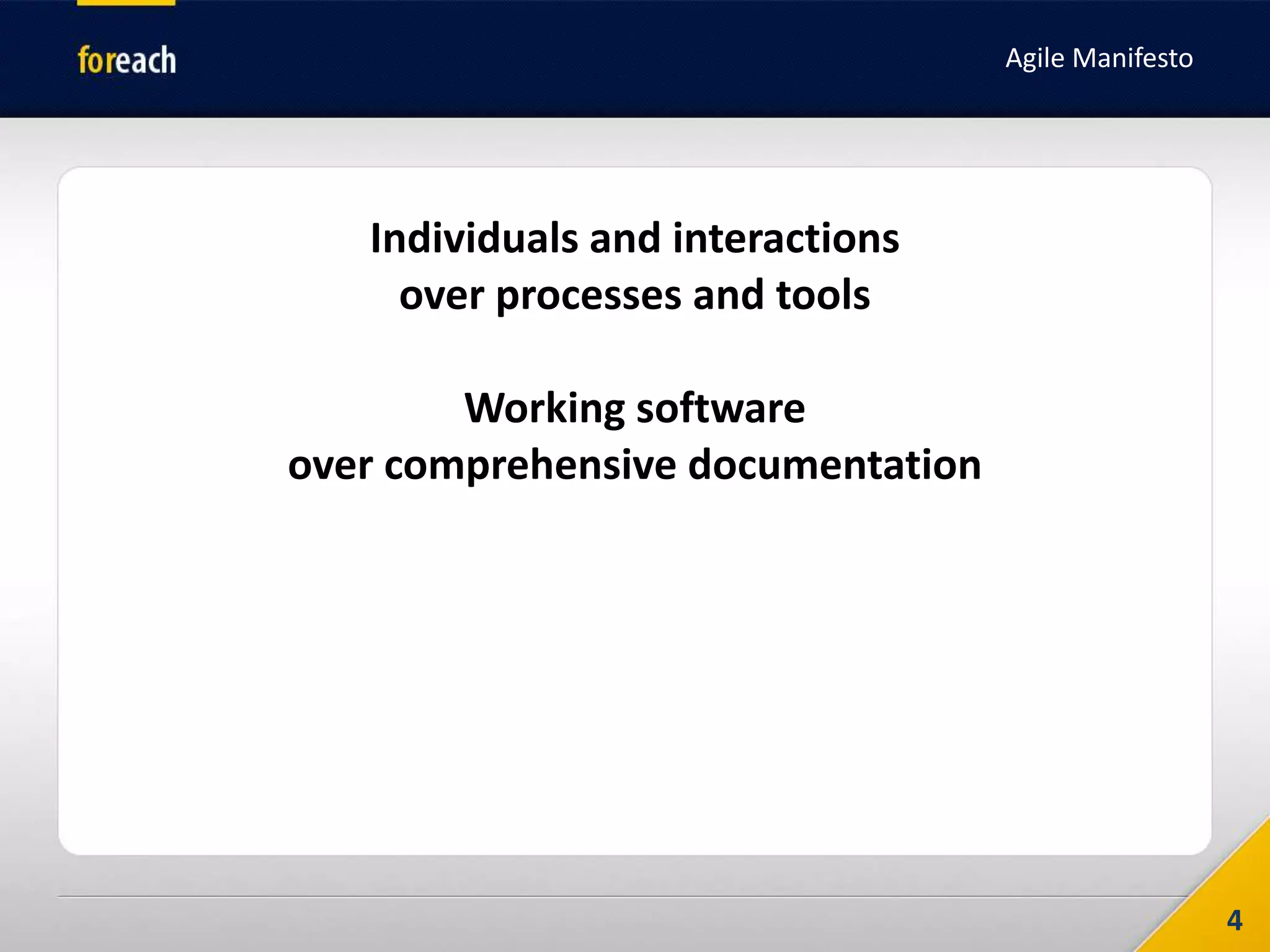 foreach

Agile Manifesto

Individuals and interactions
over processes and tools

Working software
over comprehensive documentation

4